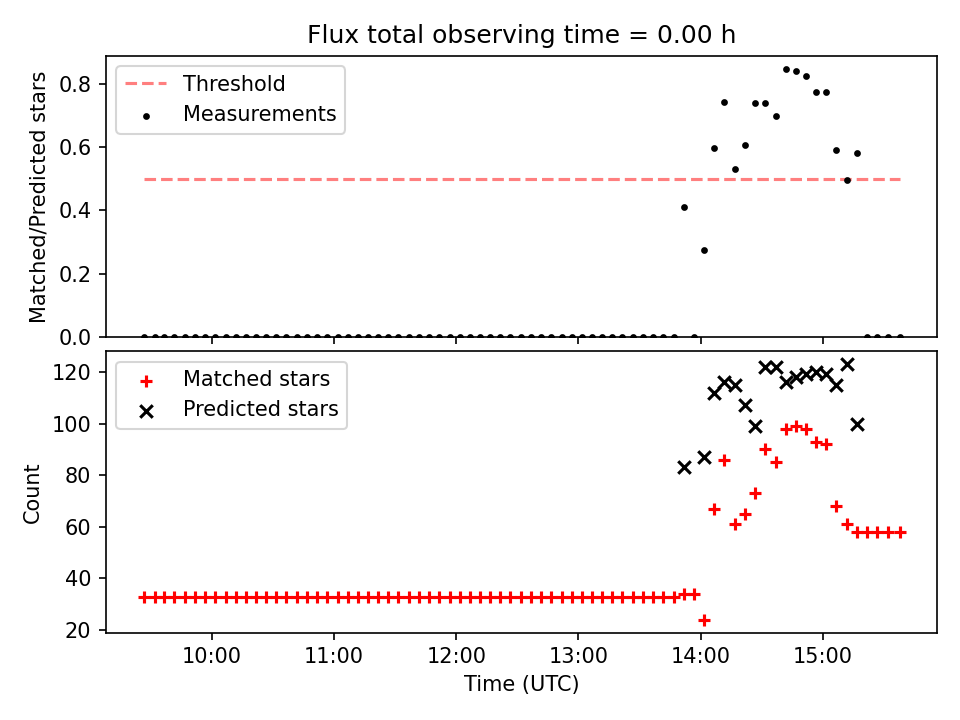 Flux total observing time = 0.00 h

Threshold
Measurements

Matched/Predicted stars

0.8
0.6
0.4
0.2
0.0

Matched stars
Predicted stars

Count

120
100
80
60
40
20

10:00
11:00
12:00
13:00
14:00
15:00

Time (UTC)